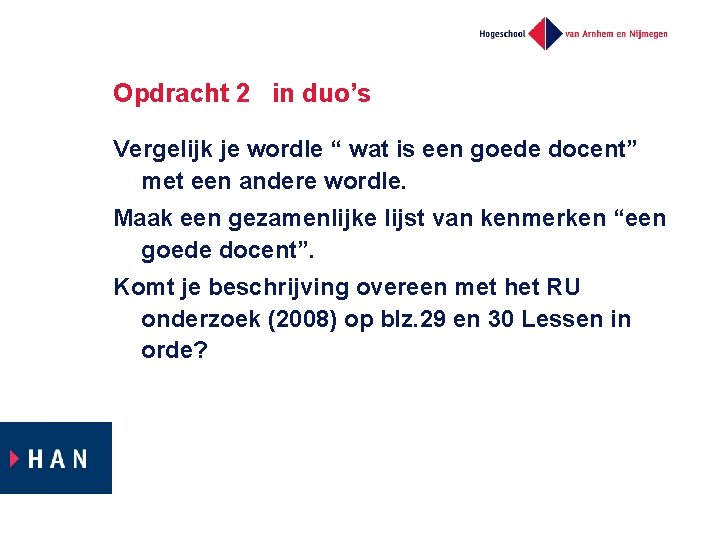 Hogeschool van Arnhem en Nijmegen

Opdracht 2 in duo’s

Vergelijk je wordle “ wat is een goede docent” met een andere wordle.

Maak een gezamenlijke lijst van kenmerken “een goede docent”.

Komt je beschrijving overeen met het RU onderzoek (2008) op blz.29 en 30 Lessen in orde?

HAN